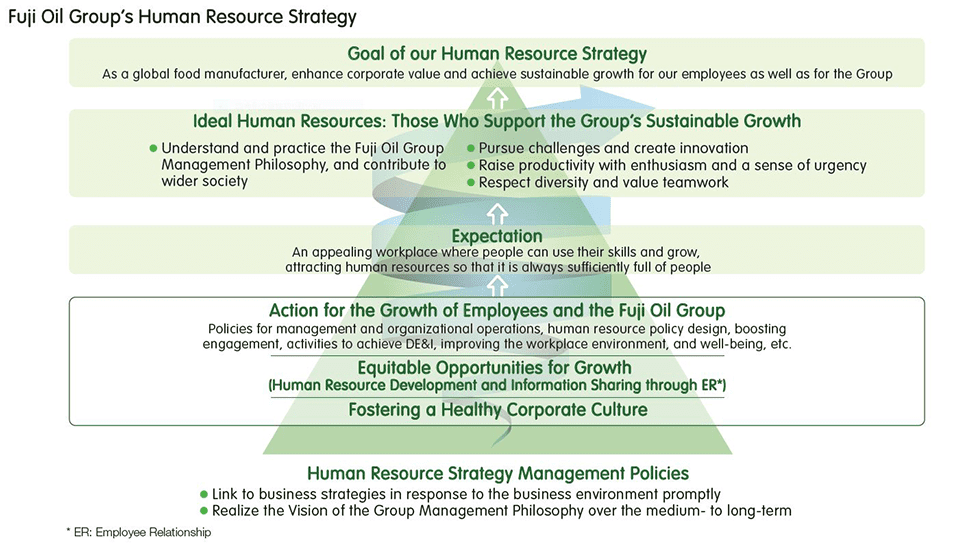 Fuji Oil Group's Human Resource Strategy

Goal of our Human Resource Strategy

As a global food manufacturer, enhance corporate value and achieve sustainable growth for our employees as well as for the Group

Ideal Human Resources: Those Who Support the Group's Sustainable Growth

● Understand and practice the Fuji Oil Group Management Philosophy, and contribute to wider society

● Pursue challenges and create innovation
● Raise productivity with enthusiasm and a sense of urgency
● Respect diversity and value teamwork

Expectation

An appealing workplace where people can use their skills and grow, attracting human resources so that it is always sufficiently full of people

Action for the Growth of Employees and the Fuji Oil Group

Policies for management and organizational operations, human resource policy design, boosting engagement, activities to achieve DE&I, improving the workplace environment, and well-being, etc.

Equitable Opportunities for Growth
(Human Resource Development and Information Sharing through ER*)

Fostering a Healthy Corporate Culture

Human Resource Strategy Management Policies

● Link to business strategies in response to the business environment promptly
● Realize the Vision of the Group Management Philosophy over the medium- to long-term

* ER: Employee Relationship